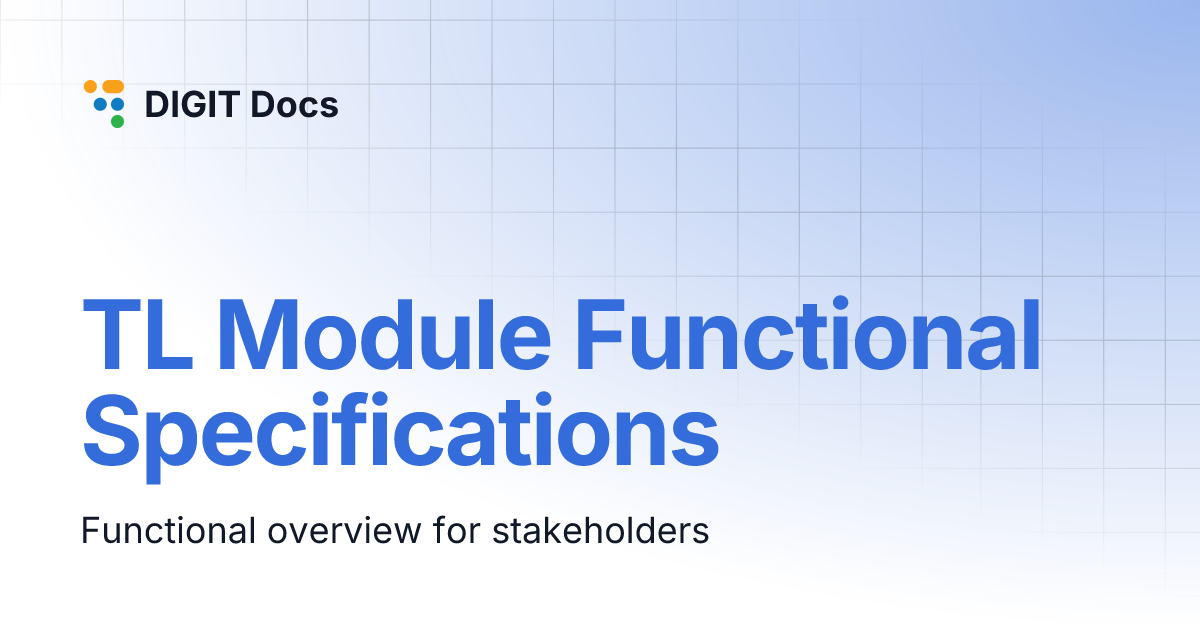 DIGIT Docs

TL Module Functional Specifications

Functional overview for stakeholders